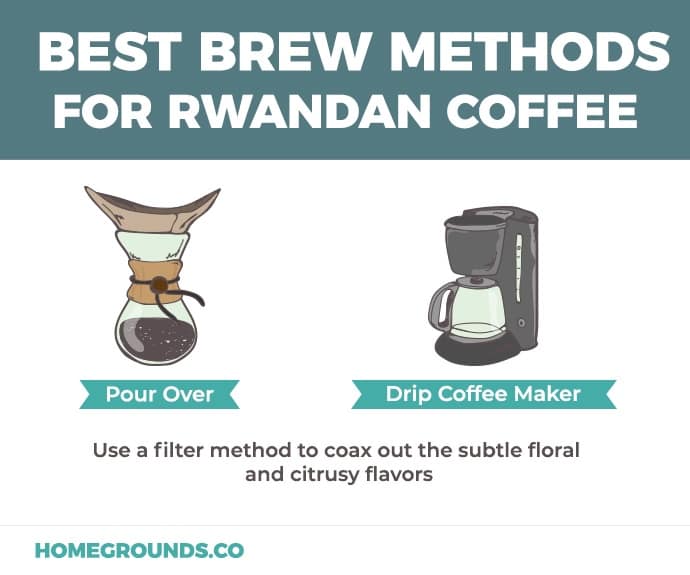 BEST BREW METHODS FOR RWANDAN COFFEE

Pour Over

Drip Coffee Maker

Use a filter method to coax out the subtle floral and citrusy flavors

HOMEGROUNDS.CO